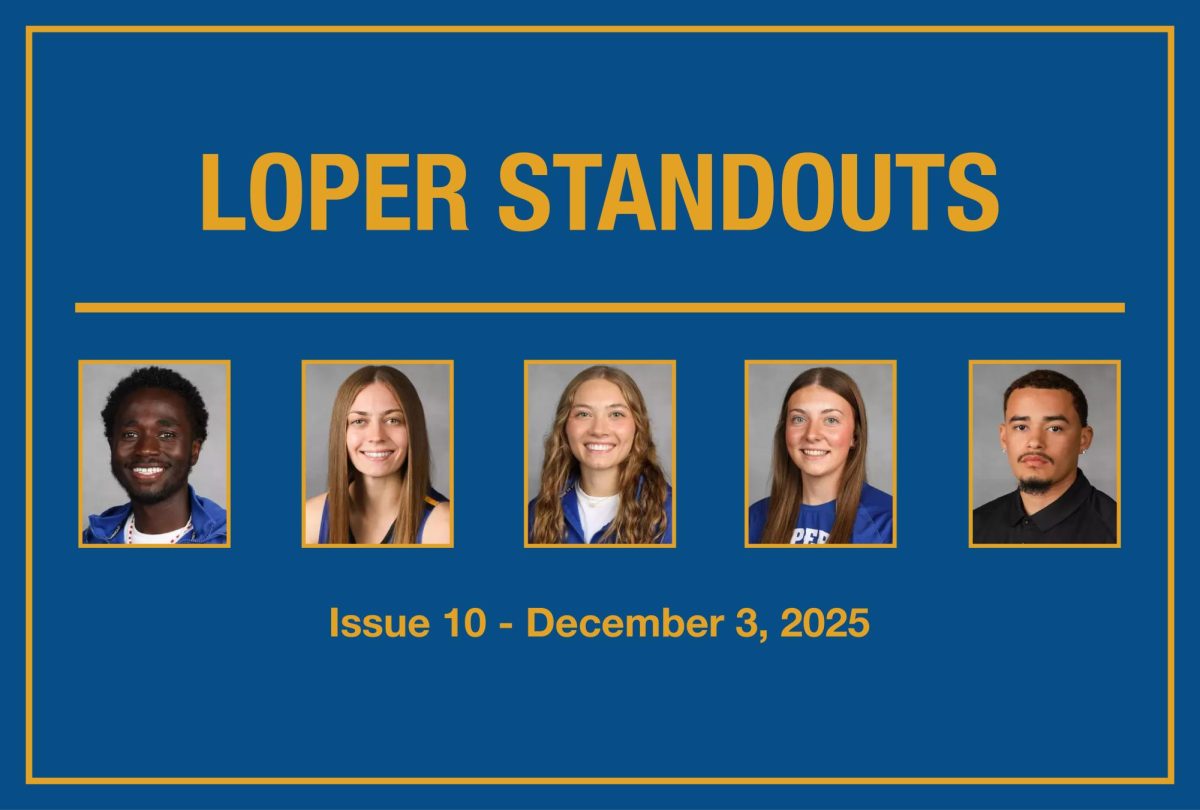 LOPER STANDOUTS

Issue 10 - December 3, 2025